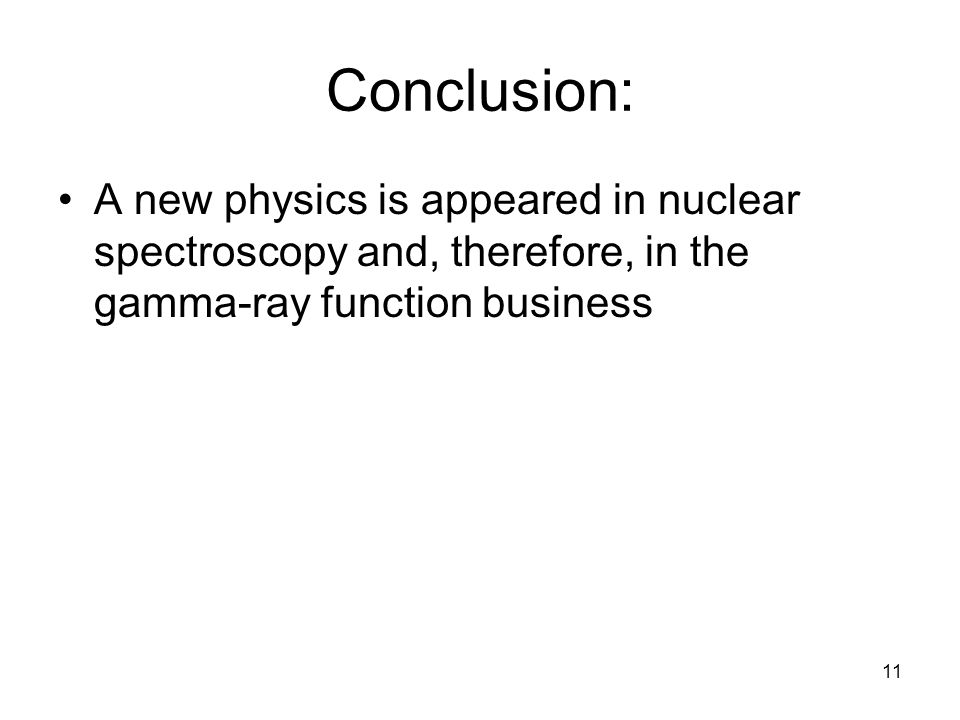 Conclusion:

• A new physics is appeared in nuclear spectroscopy and, therefore, in the gamma-ray function business

11